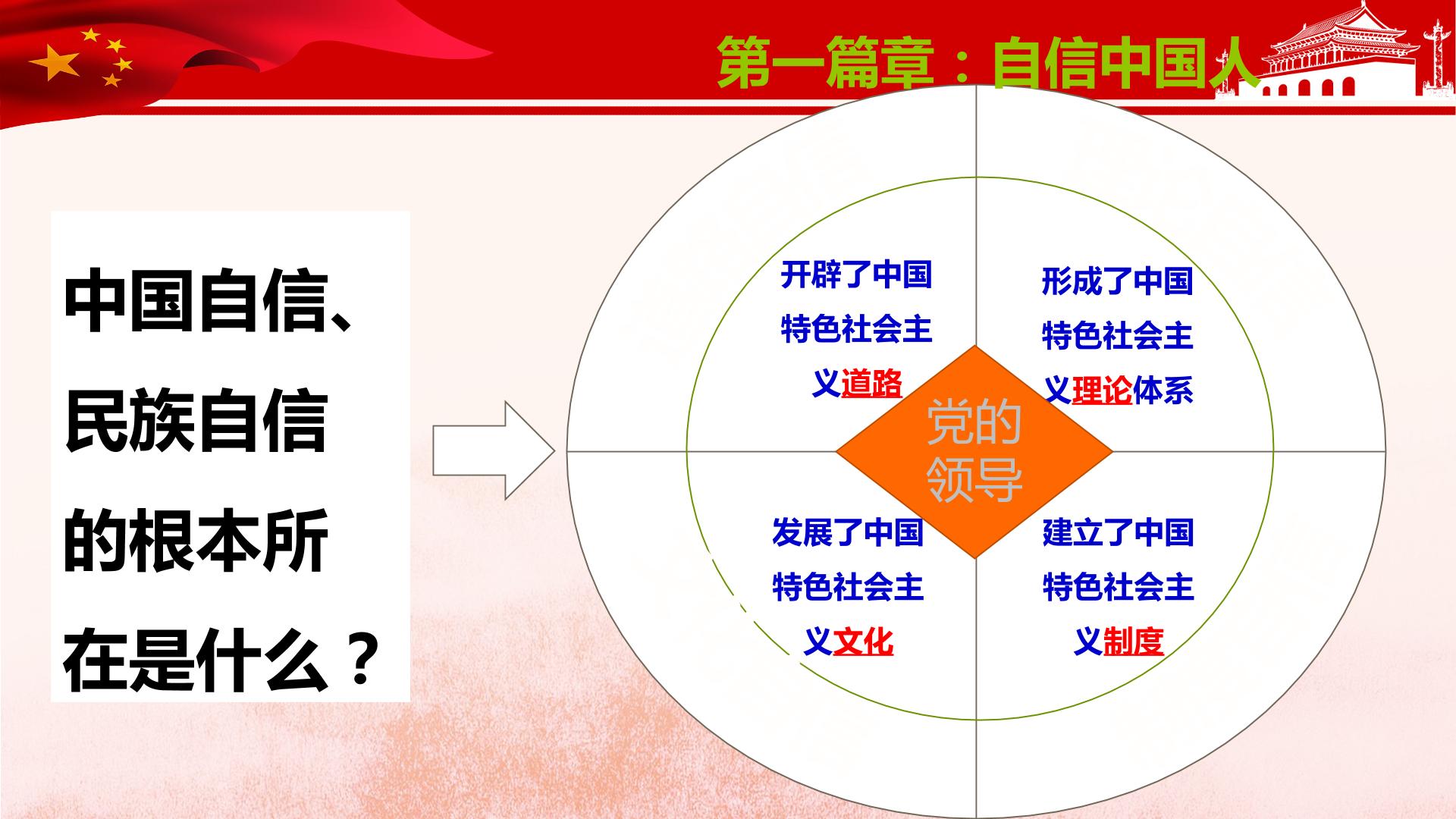 第一篇章：自信中国人

中国自信、民族自信的根本所在是什么？

开辟了中国特色社会主义道路

形成了中国特色社会主义理论体系

党的领导

发展了中国特色社会主义文化

建立了中国特色社会主义制度